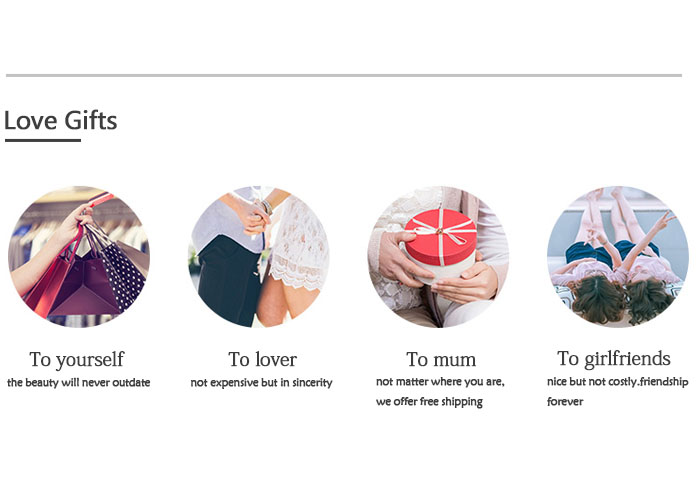 Love Gifts

To yourself
the beauty will never outdate

To lover
not expensive but in sincerity

To mum
not matter where you are, we offer free shipping

To girlfriends
nice but not costly.friendship forever